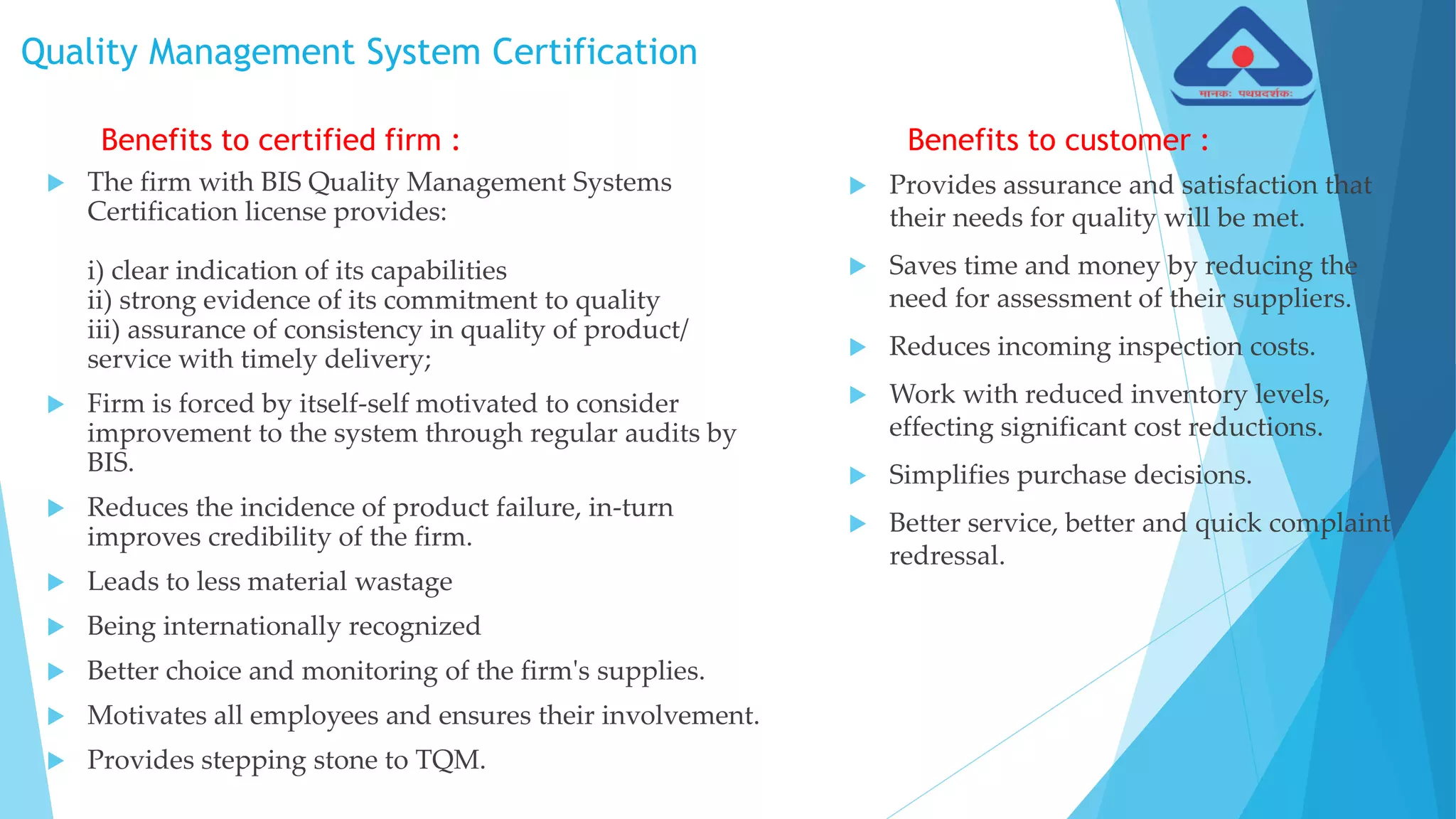 Quality Management System Certification

मानकः पथप्रदर्शकः

Benefits to certified firm :

The firm with BIS Quality Management Systems Certification license provides:

i) clear indication of its capabilities
ii) strong evidence of its commitment to quality
iii) assurance of consistency in quality of product/ service with timely delivery;

Firm is forced by itself-self motivated to consider improvement to the system through regular audits by BIS.

Reduces the incidence of product failure, in-turn improves credibility of the firm.

Leads to less material wastage

Being internationally recognized

Better choice and monitoring of the firm's supplies.

Motivates all employees and ensures their involvement.

Provides stepping stone to TQM.

Benefits to customer :

Provides assurance and satisfaction that their needs for quality will be met.

Saves time and money by reducing the need for assessment of their suppliers.

Reduces incoming inspection costs.

Work with reduced inventory levels, effecting significant cost reductions.

Simplifies purchase decisions.

Better service, better and quick complaint redressal.